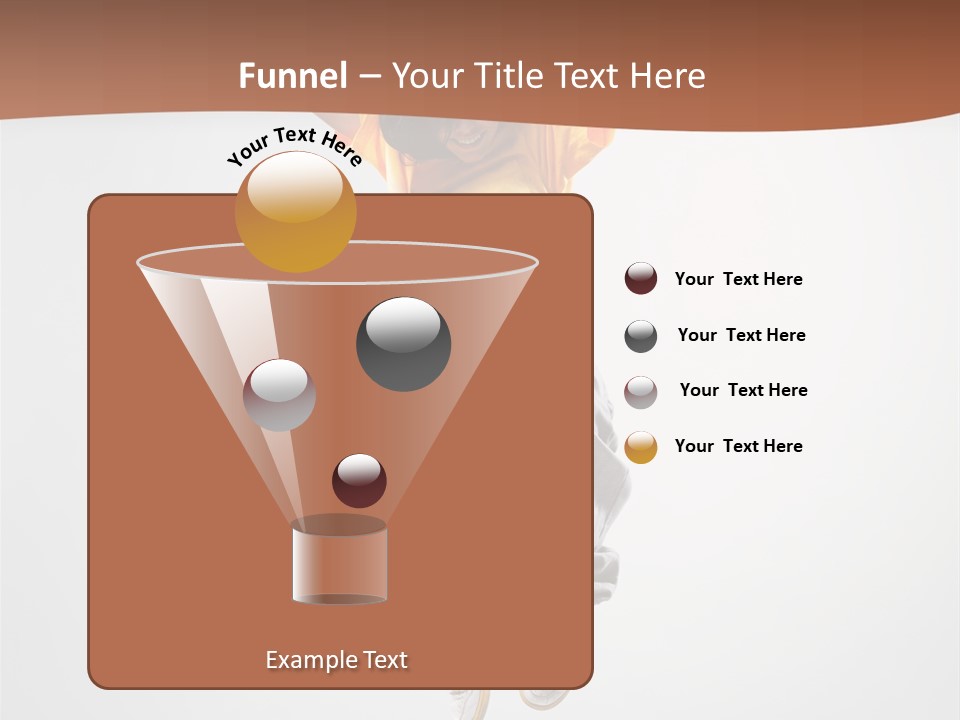 Funnel – Your Title Text Here

Your Text Here

Your Text Here

Your Text Here

Your Text Here

Your Text Here

Example Text